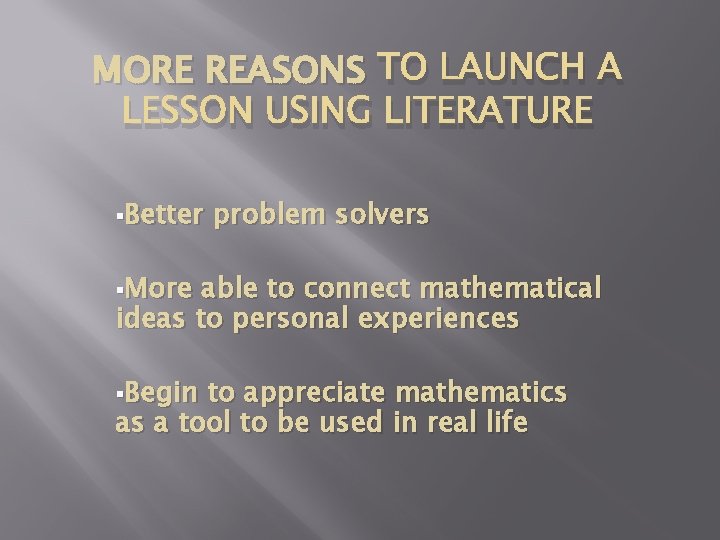 MORE REASONS TO LAUNCH A LESSON USING LITERATURE

▪Better problem solvers

▪More able to connect mathematical ideas to personal experiences

▪Begin to appreciate mathematics as a tool to be used in real life